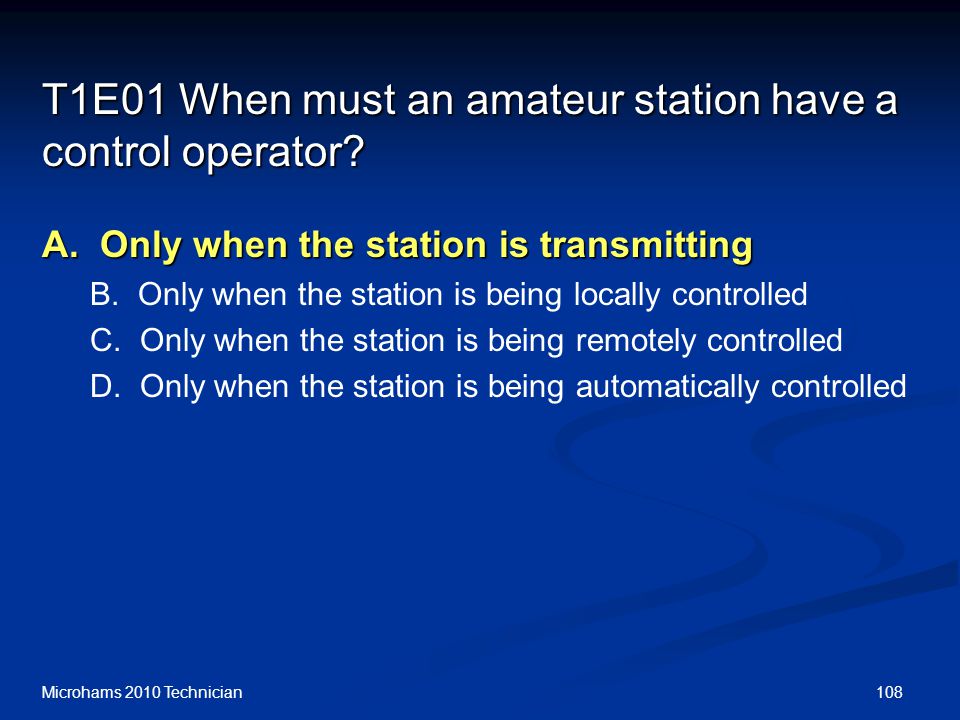 T1E01 When must an amateur station have a control operator?

A. Only when the station is transmitting
B. Only when the station is being locally controlled
C. Only when the station is being remotely controlled
D. Only when the station is being automatically controlled

Microhams 2010 Technician

108